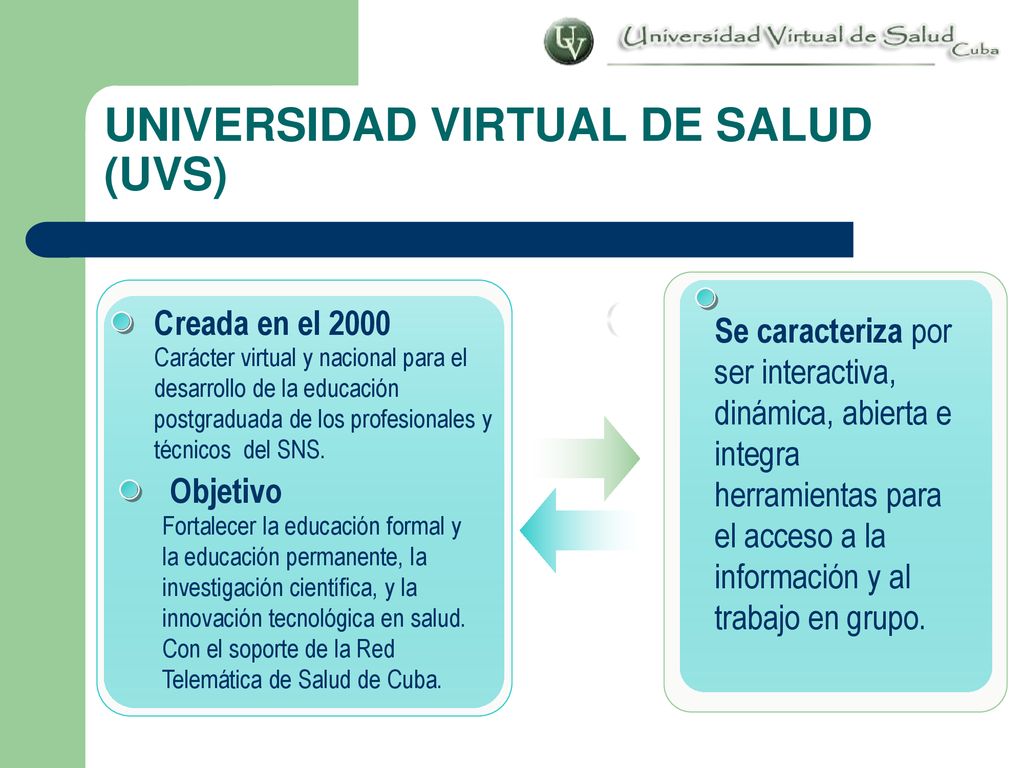 UV Universidad Virtual de Salud Cuba

UNIVERSIDAD VIRTUAL DE SALUD (UVS)

Creada en el 2000
Carácter virtual y nacional para el desarrollo de la educación postgraduada de los profesionales y técnicos del SNS.

Objetivo
Fortalecer la educación formal y la educación permanente, la investigación científica, y la innovación tecnológica en salud. Con el soporte de la Red Telemática de Salud de Cuba.

Se caracteriza por ser interactiva, dinámica, abierta e integra herramientas para el acceso a la información y al trabajo en grupo.